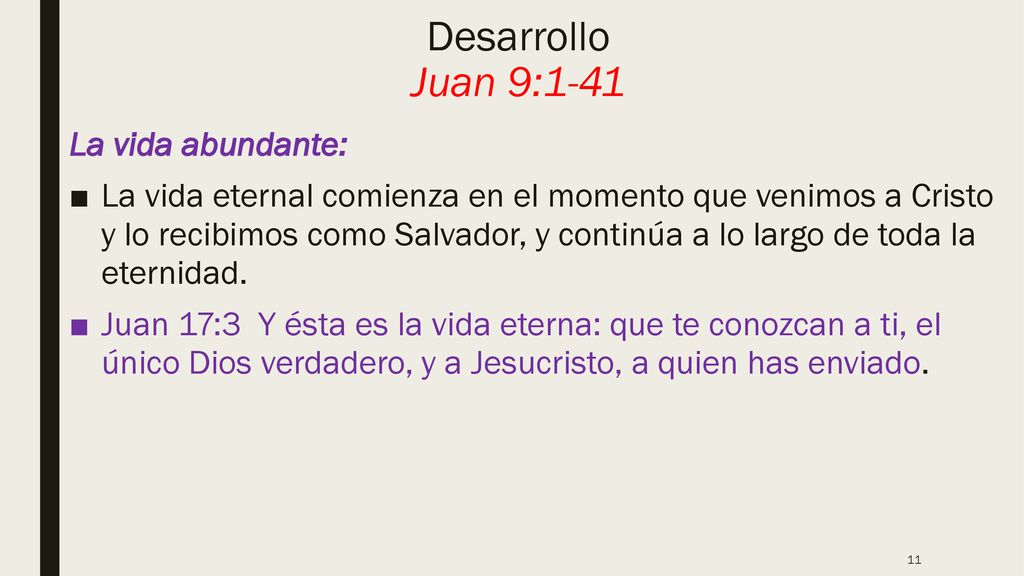 Desarrollo
Juan 9:1-41

La vida abundante:

■ La vida eternal comienza en el momento que venimos a Cristo y lo recibimos como Salvador, y continúa a lo largo de toda la eternidad.

■ Juan 17:3 Y ésta es la vida eterna: que te conozcan a ti, el único Dios verdadero, y a Jesucristo, a quien has enviado.

11